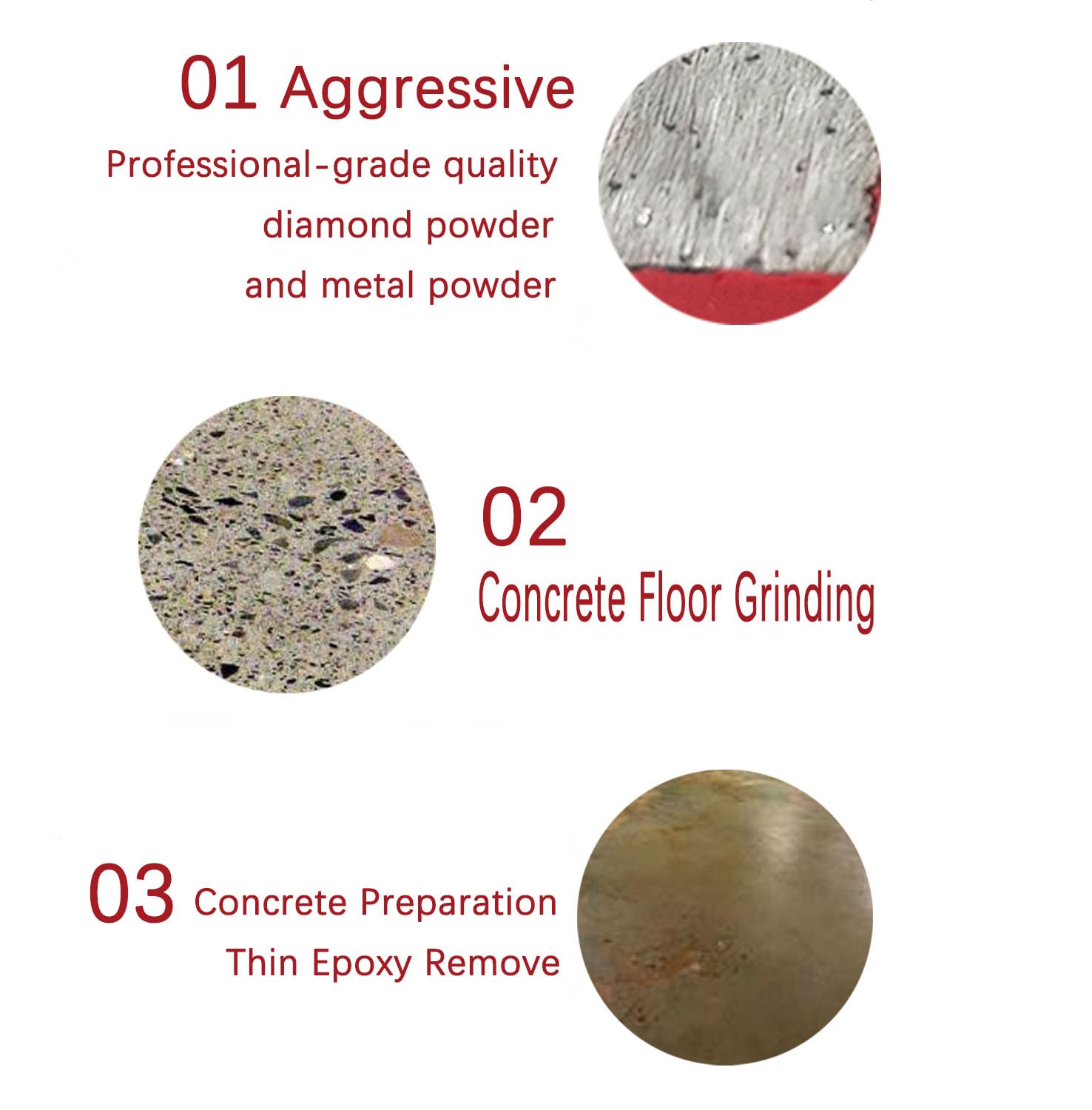 01 Aggressive
Professional-grade quality diamond powder and metal powder

02
Concrete Floor Grinding

03 Concrete Preparation
Thin Epoxy Remove